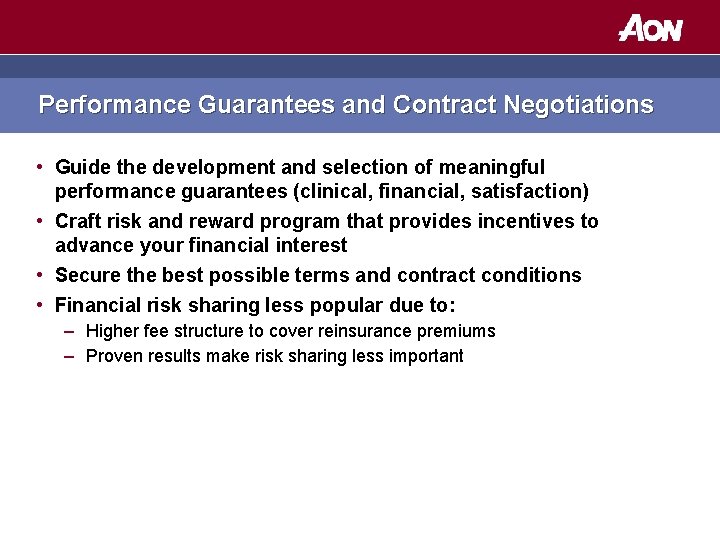 AON

Performance Guarantees and Contract Negotiations

• Guide the development and selection of meaningful performance guarantees (clinical, financial, satisfaction)
• Craft risk and reward program that provides incentives to advance your financial interest
• Secure the best possible terms and contract conditions
• Financial risk sharing less popular due to:
– Higher fee structure to cover reinsurance premiums
– Proven results make risk sharing less important